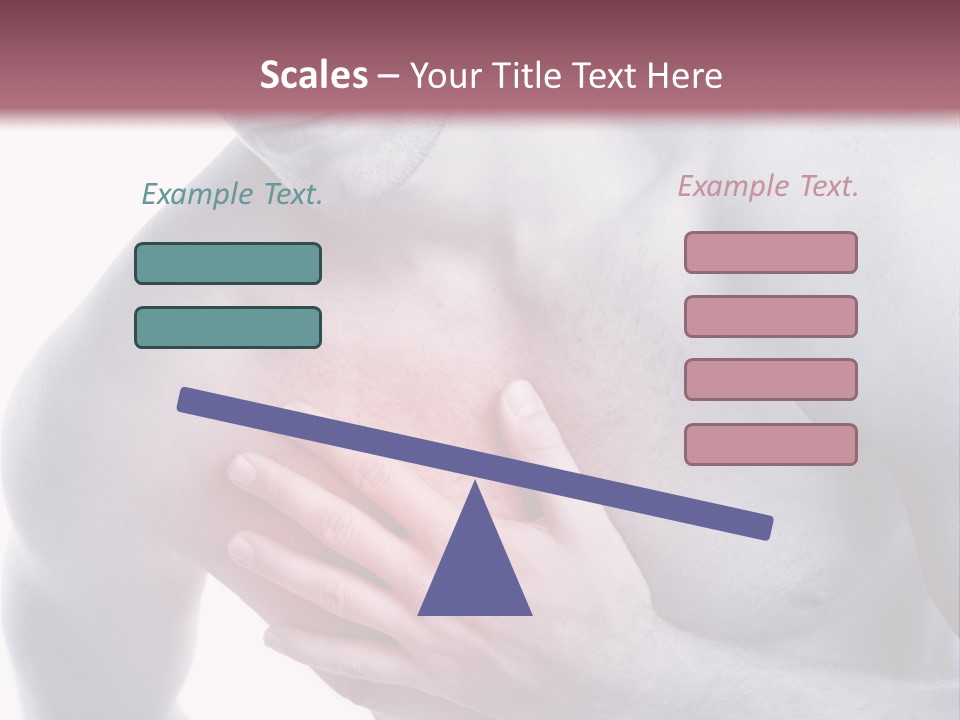 Scales – Your Title Text Here

Example Text.

Example Text.